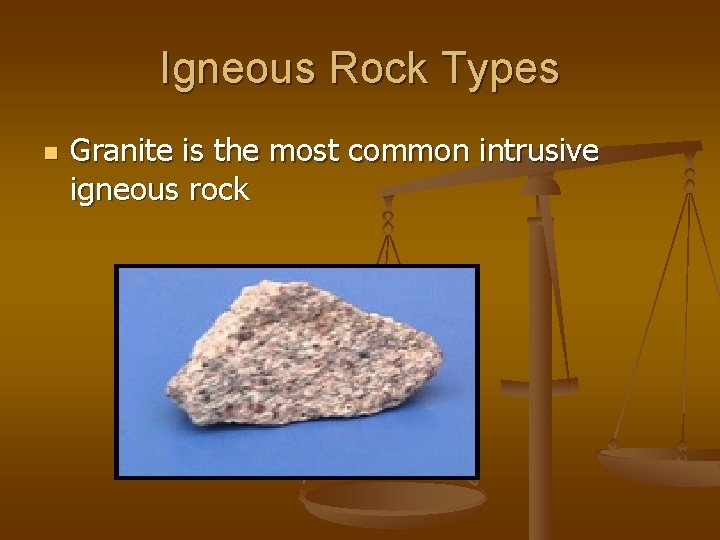 Igneous Rock Types

Granite is the most common intrusive igneous rock